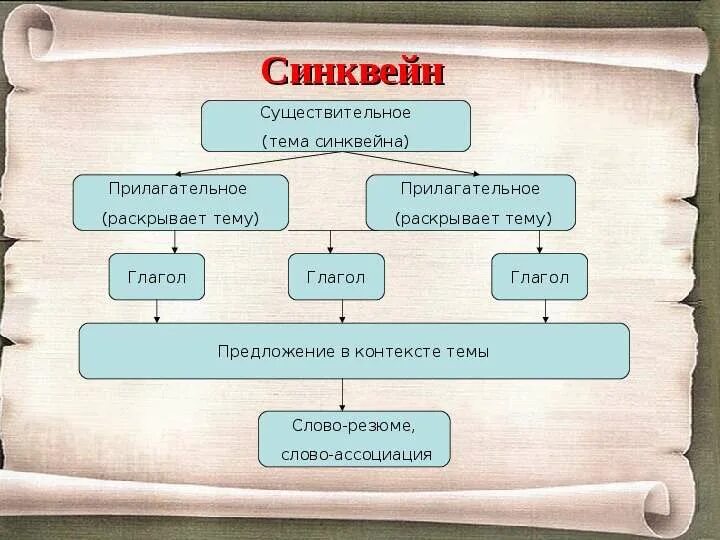 Синквейн

Существительное
(тема синквейна)

Прилагательное
(раскрывает тему)

Прилагательное
(раскрывает тему)

Глагол

Глагол

Глагол

Предложение в контексте темы

Слово-резюме,
слово-ассоциация